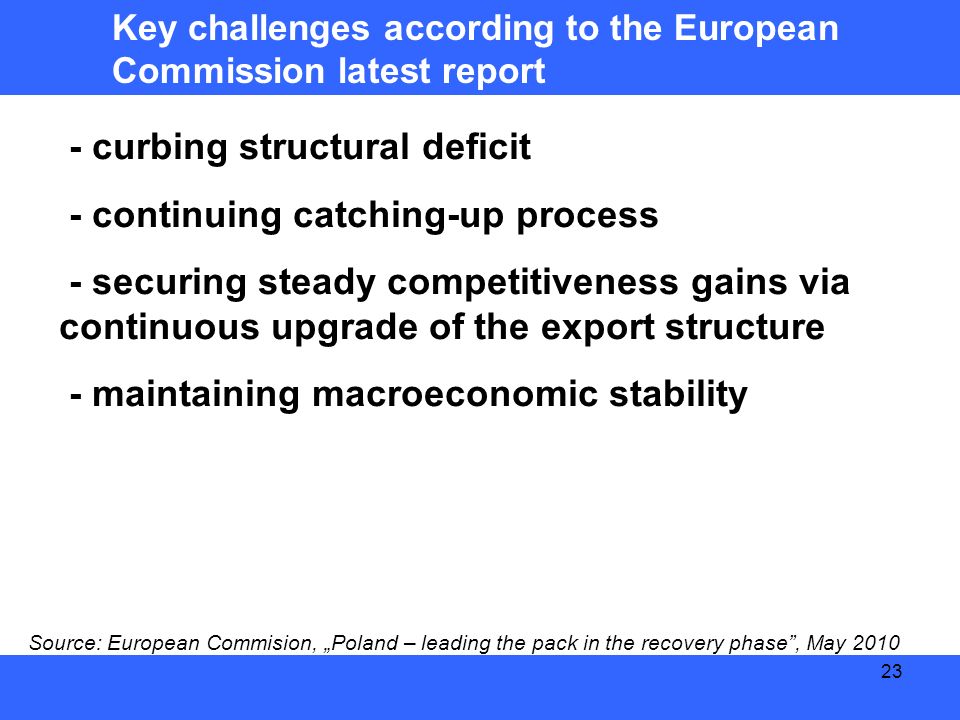 Key challenges according to the European Commission latest report

- curbing structural deficit

- continuing catching-up process

- securing steady competitiveness gains via continuous upgrade of the export structure

- maintaining macroeconomic stability

Source: European Commision, „Poland – leading the pack in the recovery phase”, May 2010

23